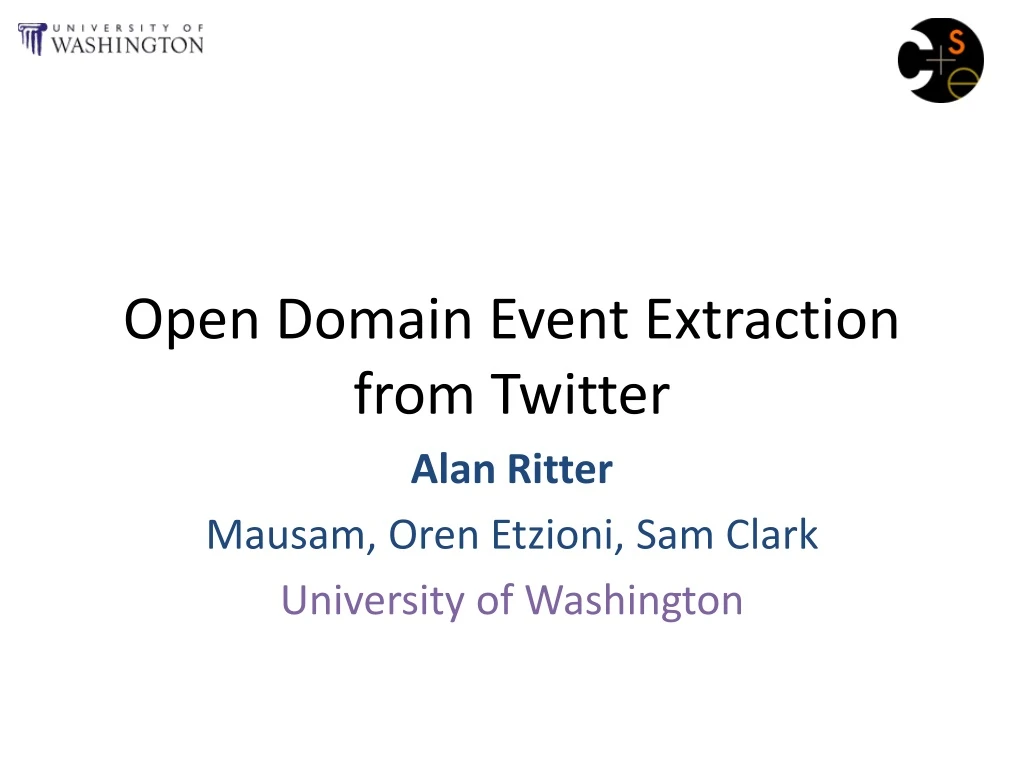 UNIVERSITY OF WASHINGTON

C S E

Open Domain Event Extraction from Twitter

Alan Ritter

Mausam, Oren Etzioni, Sam Clark

University of Washington